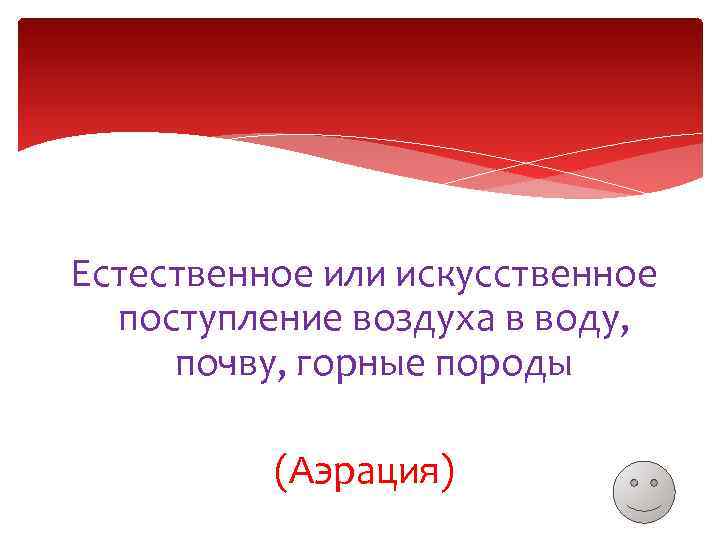 Естественное или искусственное поступление воздуха в воду, почву, горные породы

(Аэрация)